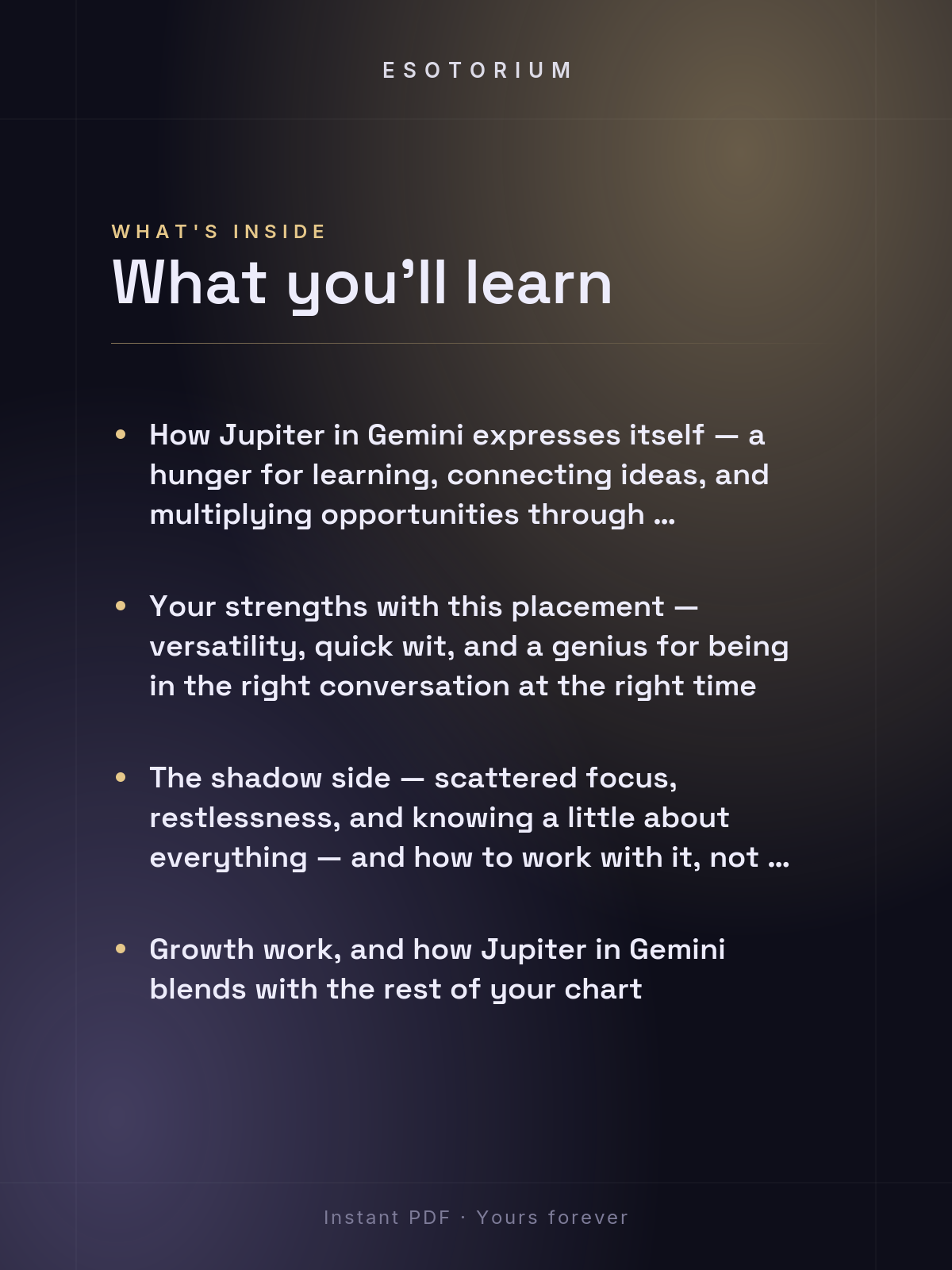 ESOTORIUM

WHAT'S INSIDE

What you'll learn

• How Jupiter in Gemini expresses itself — a hunger for learning, connecting ideas, and multiplying opportunities through ...

• Your strengths with this placement — versatility, quick wit, and a genius for being in the right conversation at the right time

• The shadow side — scattered focus, restlessness, and knowing a little about everything — and how to work with it, not ...

• Growth work, and how Jupiter in Gemini blends with the rest of your chart

Instant PDF · Yours forever